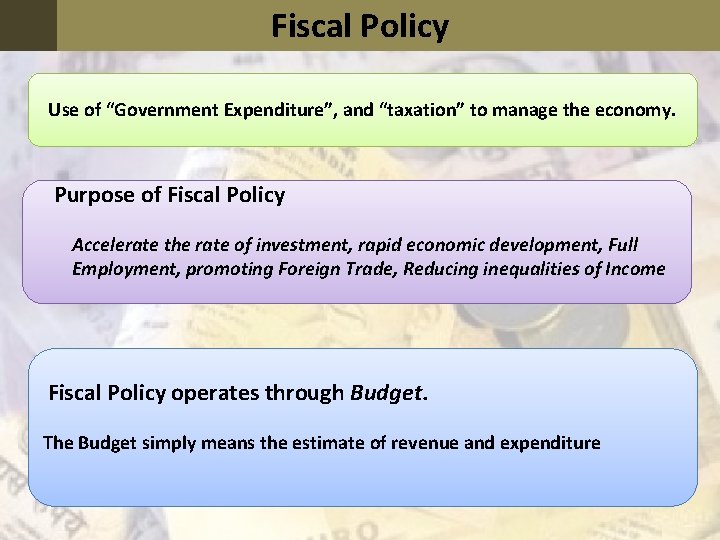 Fiscal Policy

Use of “Government Expenditure”, and “taxation” to manage the economy.

Purpose of Fiscal Policy

Accelerate the rate of investment, rapid economic development, Full Employment, promoting Foreign Trade, Reducing inequalities of Income

Fiscal Policy operates through Budget.

The Budget simply means the estimate of revenue and expenditure